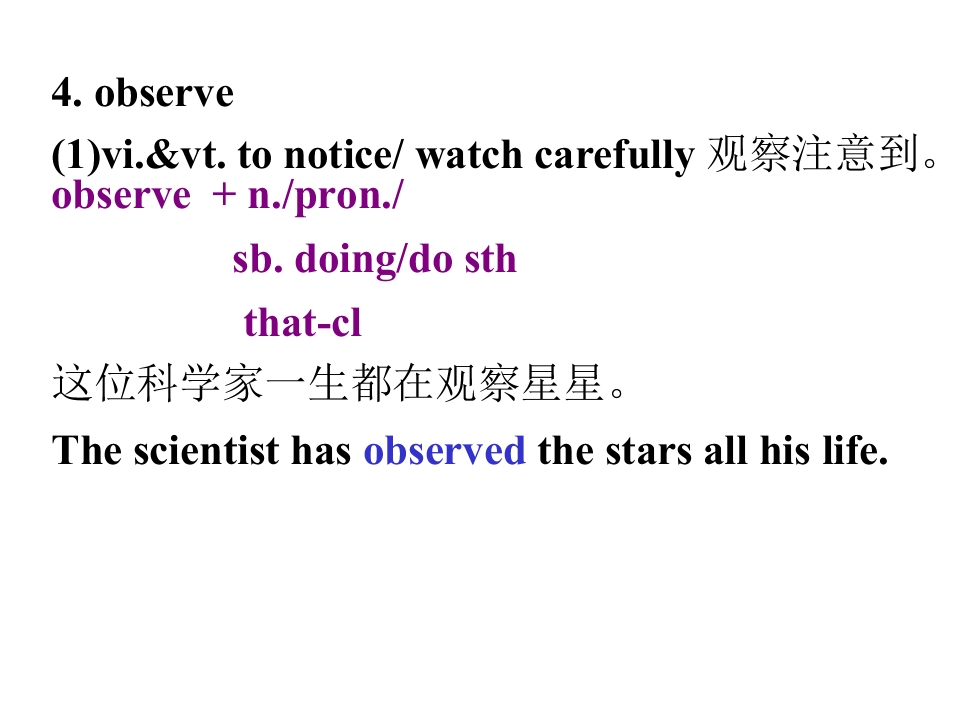 4. observe

(1)vi.&vt. to notice/ watch carefully 观察注意到。

observe + n./pron./

sb. doing/do sth

that-cl

这位科学家一生都在观察星星。

The scientist has observed the stars all his life.